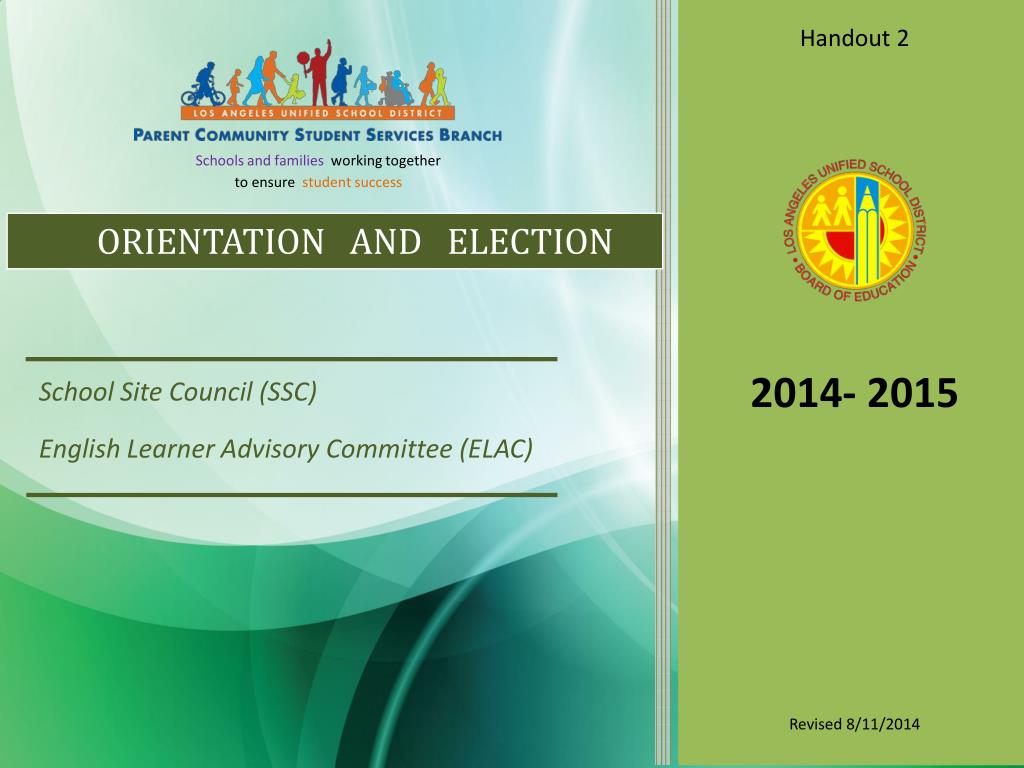 LOS ANGELES UNIFIED SCHOOL DISTRICT
PARENT COMMUNITY STUDENT SERVICES BRANCH
Schools and families working together to ensure student success

ORIENTATION AND ELECTION

School Site Council (SSC)

English Learner Advisory Committee (ELAC)

Handout 2

LOS ANGELES UNIFIED SCHOOL DISTRICT • BOARD OF EDUCATION •

2014- 2015

Revised 8/11/2014